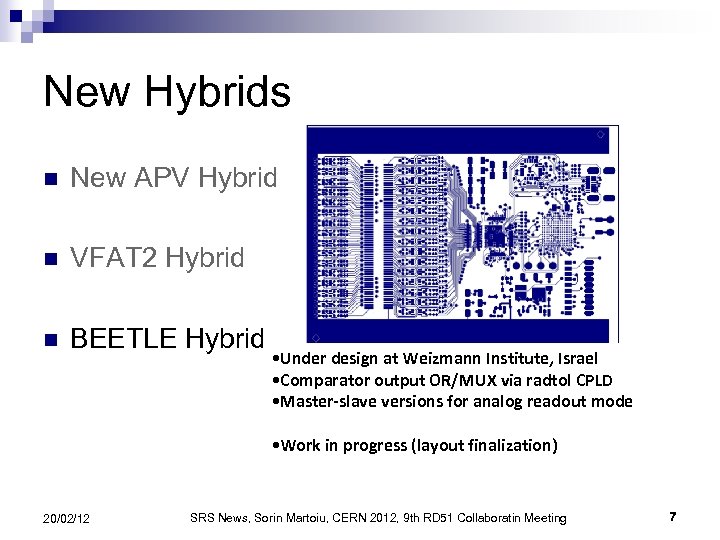 New Hybrids

■ New APV Hybrid

■ VFAT2 Hybrid

■ BEETLE Hybrid

•Under design at Weizmann Institute, Israel
•Comparator output OR/MUX via radtol CPLD
•Master-slave versions for analog readout mode

•Work in progress (layout finalization)

20/02/12 SRS News, Sorin Martoiu, CERN 2012, 9th RD51 Collaboratin Meeting 7